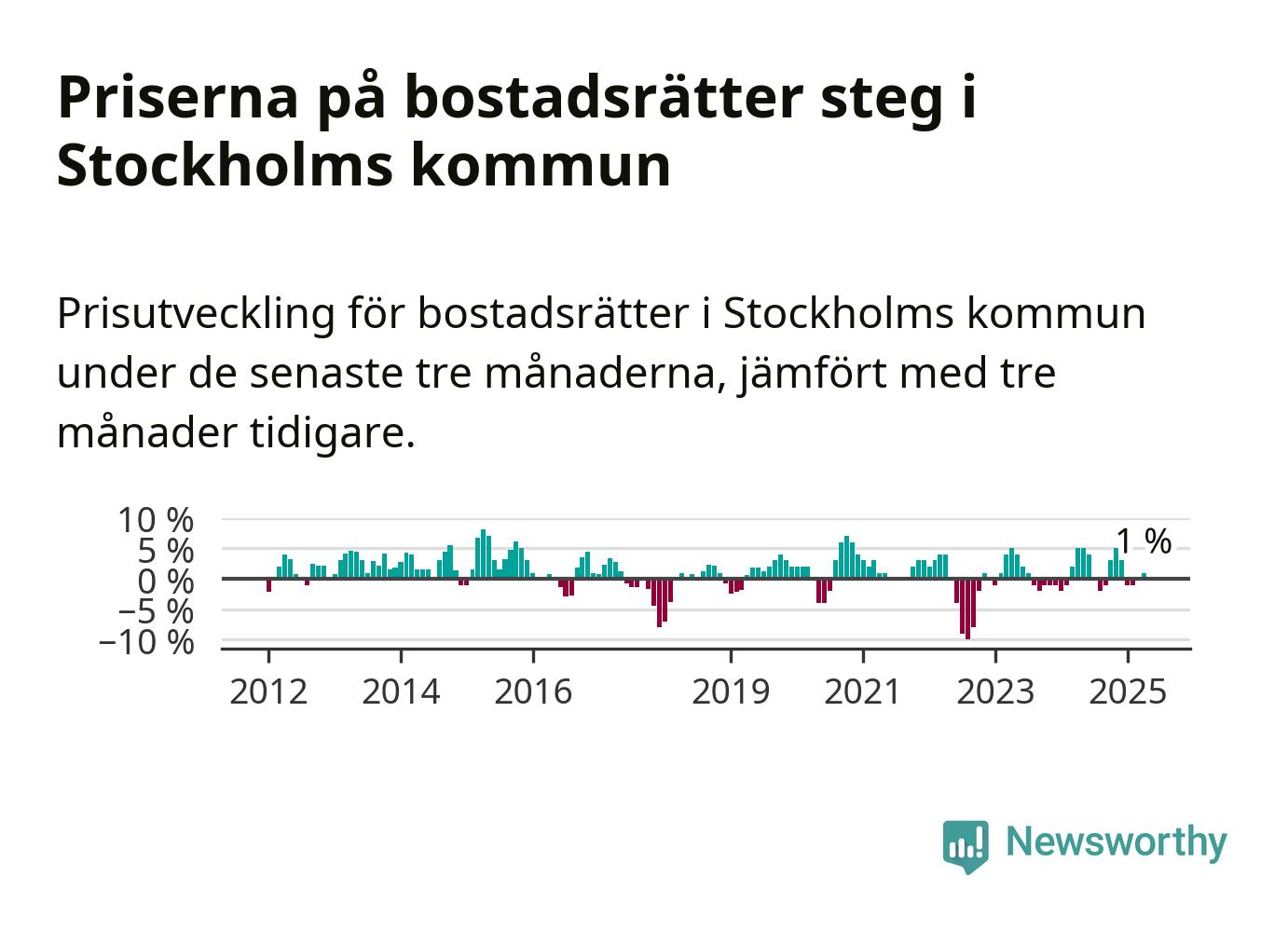 Priserna på bostadsrätter steg i Stockholms kommun

Prisutveckling för bostadsrätter i Stockholms kommun under de senaste tre månaderna, jämfört med tre månader tidigare.

10 %
5 %
0 %
−5 %
−10 %

1 %

2012
2014
2016
2019
2021
2023
2025

Newsworthy